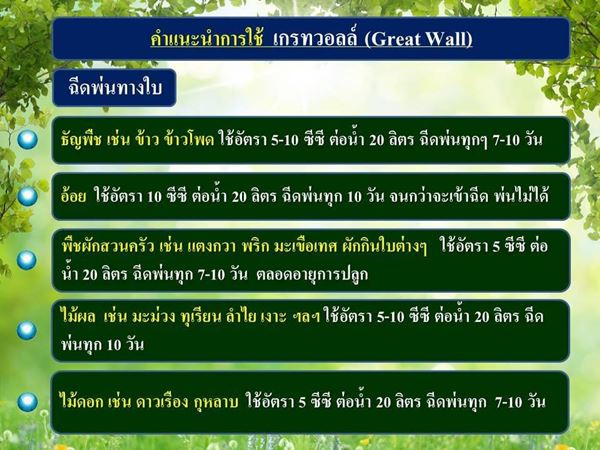 คำแนะนำการใช้ เกรทวอลล์ (Great Wall)

ฉีดพ่นทางใบ

ธัญพืช เช่น ข้าว ข้าวโพด ใช้อัตรา 5-10 ซีซี ต่อน้ำ 20 ลิตร ฉีดพ่นทุกๆ 7-10 วัน

อ้อย ใช้อัตรา 10 ซีซี ต่อน้ำ 20 ลิตร ฉีดพ่นทุก 10 วัน จนกว่าจะเข้าฉีด พ่นไม่ได้

พืชผักสวนครัว เช่น แตงกวา พริก มะเขือเทศ ผักกินใบต่างๆ ใช้อัตรา 5 ซีซี ต่อน้ำ 20 ลิตร ฉีดพ่นทุก 7-10 วัน ตลอดอายุการปลูก

ไม้ผล เช่น มะม่วง ทุเรียน ลำไย เงาะ ฯลฯ ใช้อัตรา 5-10 ซีซี ต่อน้ำ 20 ลิตร ฉีดพ่นทุก 10 วัน

ไม้ดอก เช่น ดาวเรือง กุหลาบ ใช้อัตรา 5 ซีซี ต่อน้ำ 20 ลิตร ฉีดพ่นทุก 7-10 วัน